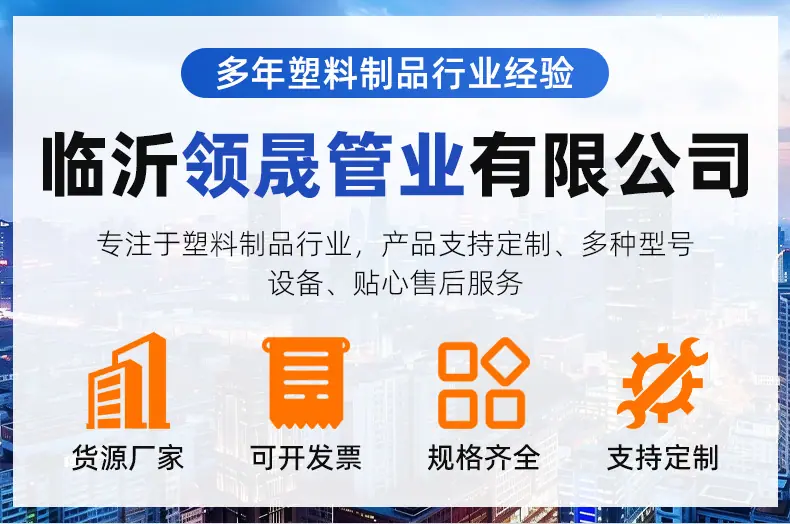 多年塑料制品行业经验

临沂领晟管业有限公司

专注于塑料制品行业，产品支持定制、多种型号设备、贴心售后服务

货源厂家

可开发票

规格齐全

支持定制